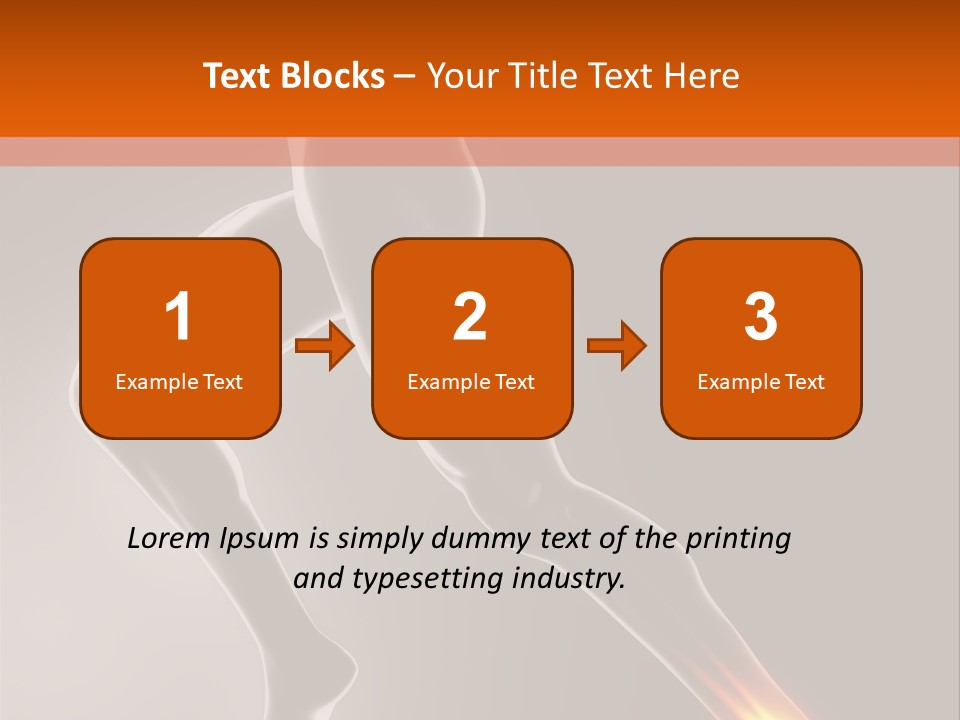 Text Blocks – Your Title Text Here

1
Example Text

2
Example Text

3
Example Text

Lorem Ipsum is simply dummy text of the printing and typesetting industry.